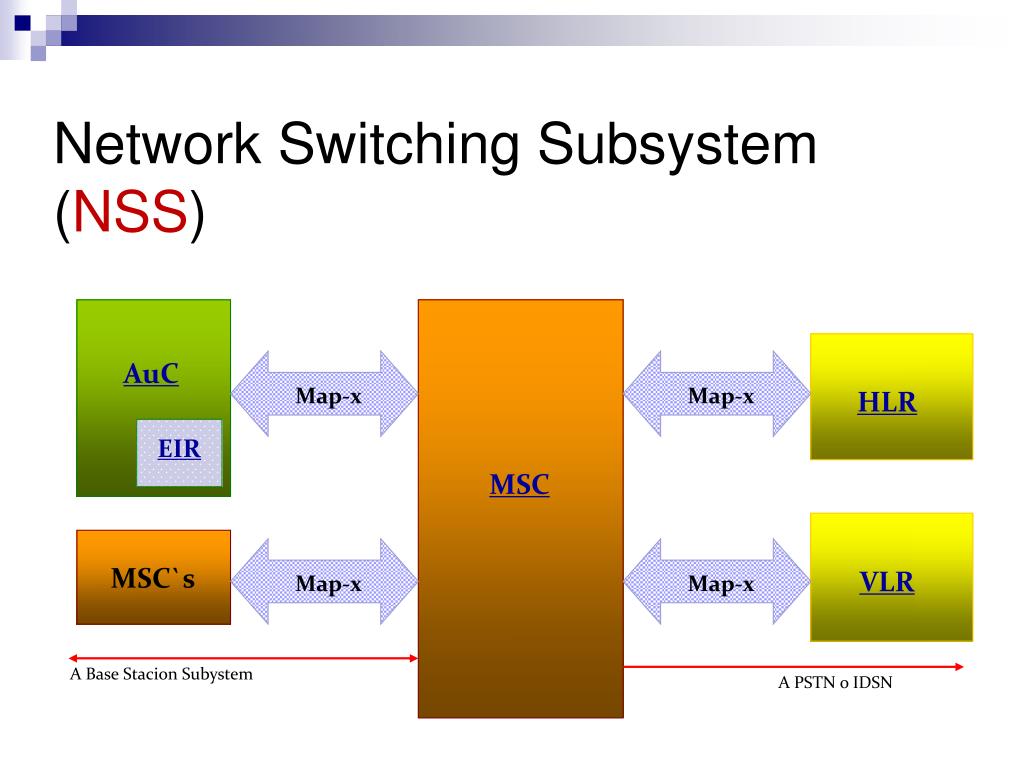 Network Switching Subsystem (NSS)

AuC

EIR

Map-x

MSC

Map-x

HLR

MSC`s

Map-x

Map-x

VLR

A Base Stacion Subystem

A PSTN o IDSN